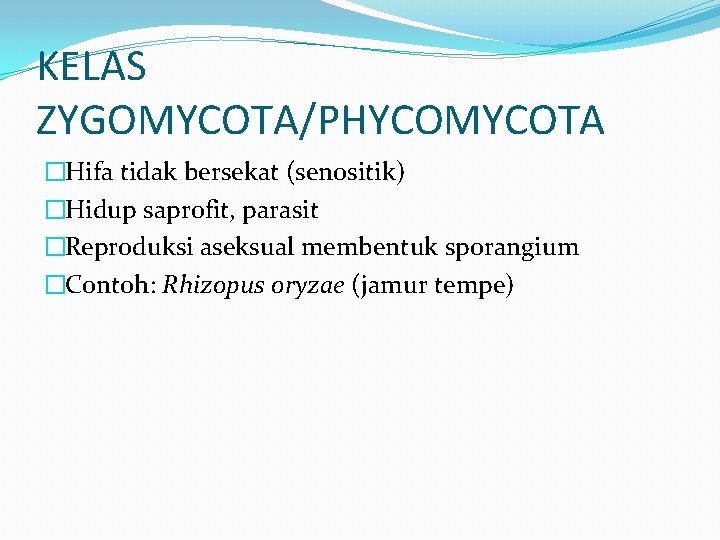 KELAS ZYGOMYCOTA/PHYCOMYCOTA

□Hifa tidak bersekat (senositik)
□Hidup saprofit, parasit
□Reproduksi aseksual membentuk sporangium
□Contoh: Rhizopus oryzae (jamur tempe)